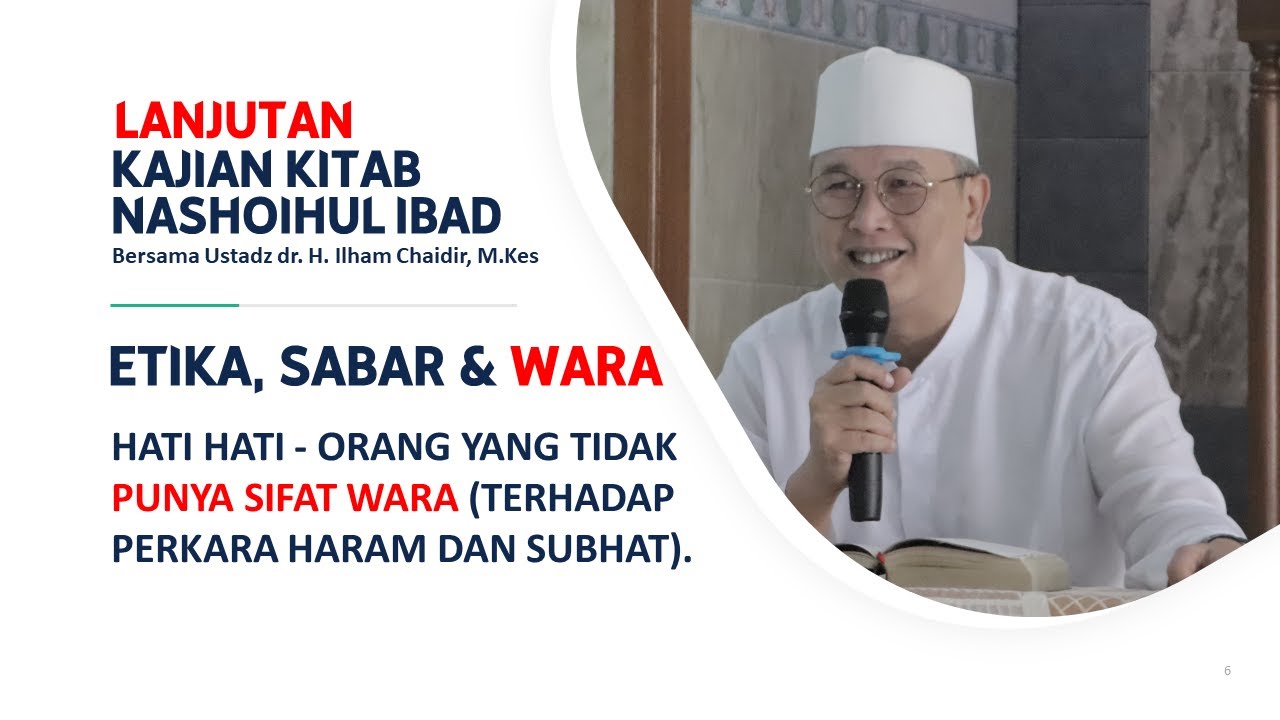 LANJUTAN
KAJIAN KITAB
NASHOIHUL IBAD
Bersama Ustadz dr. H. Ilham Chaidir, M.Kes

ETIKA, SABAR & WARA

HATI HATI - ORANG YANG TIDAK PUNYA SIFAT WARA (TERHADAP PERKARA HARAM DAN SUBHAT).

6